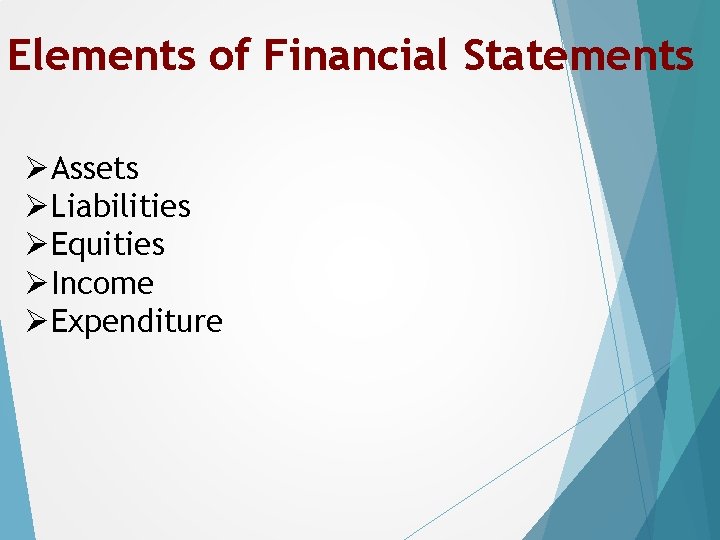 Elements of Financial Statements

➢Assets
➢Liabilities
➢Equities
➢Income
➢Expenditure